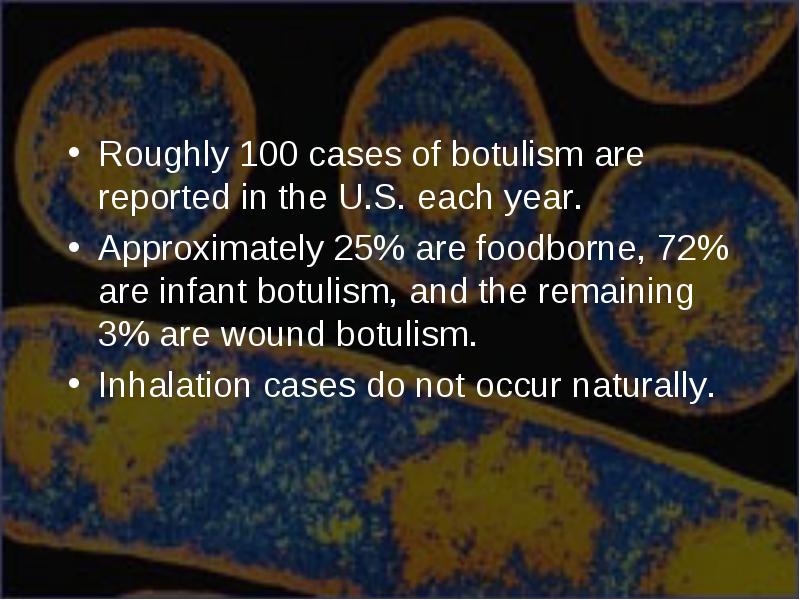 • Roughly 100 cases of botulism are reported in the U.S. each year.
• Approximately 25% are foodborne, 72% are infant botulism, and the remaining 3% are wound botulism.
• Inhalation cases do not occur naturally.